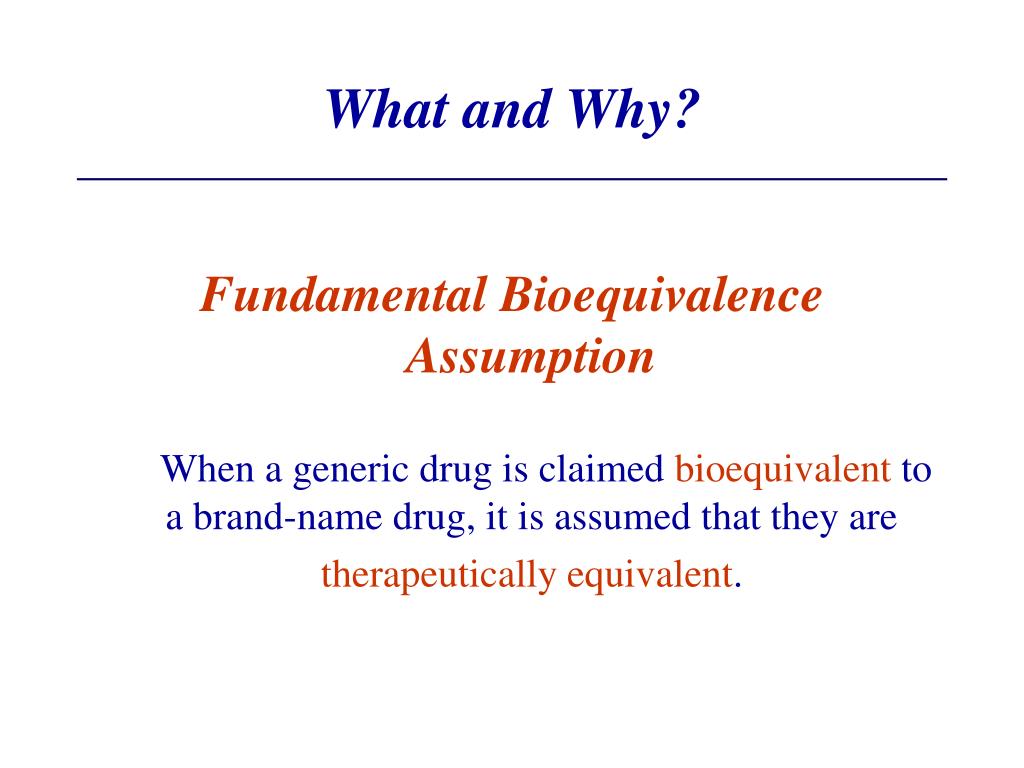 What and Why?

Fundamental Bioequivalence Assumption

When a generic drug is claimed bioequivalent to a brand-name drug, it is assumed that they are therapeutically equivalent.